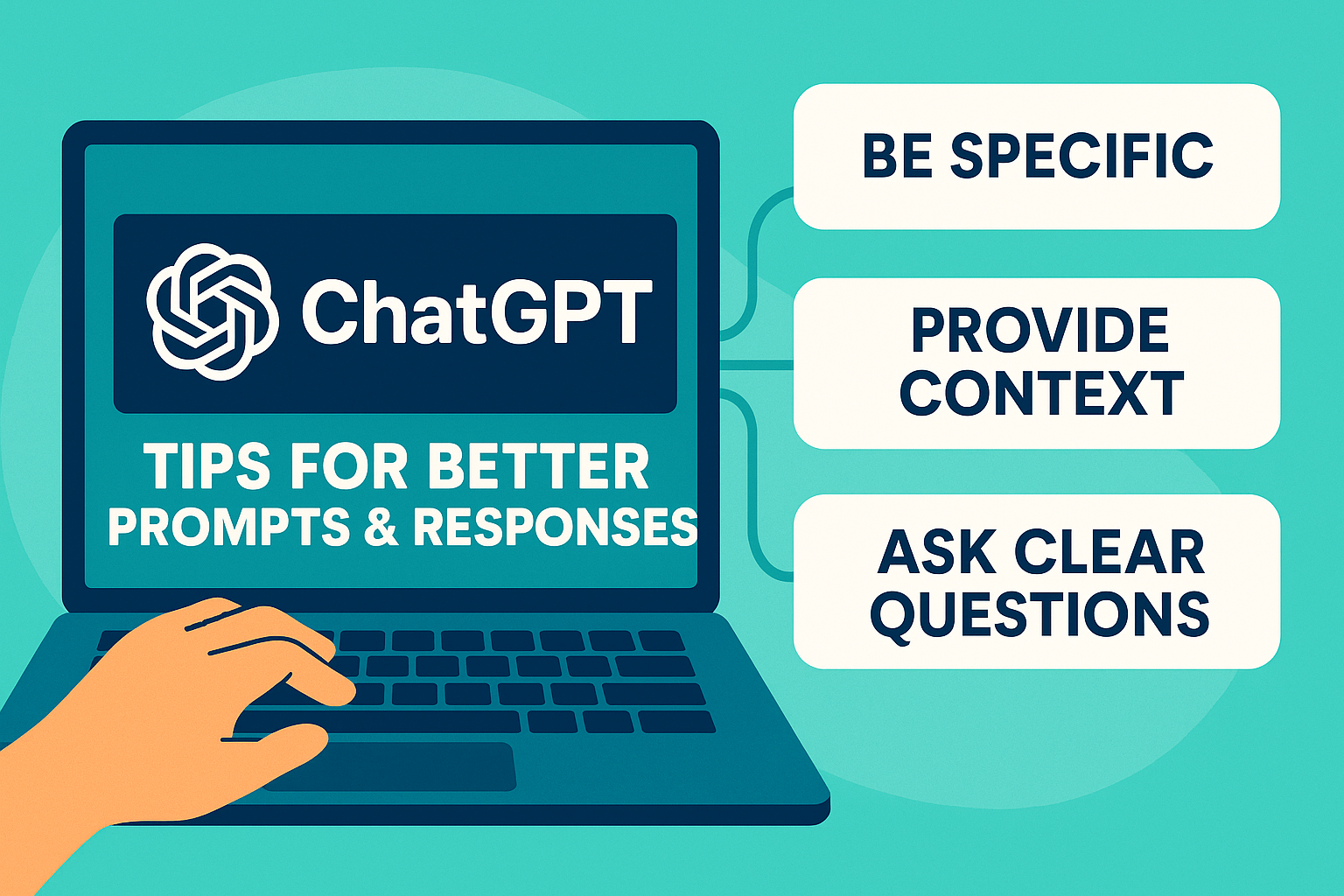 ChatGPT

TIPS FOR BETTER PROMPTS & RESPONSES

BE SPECIFIC

PROVIDE CONTEXT

ASK CLEAR QUESTIONS